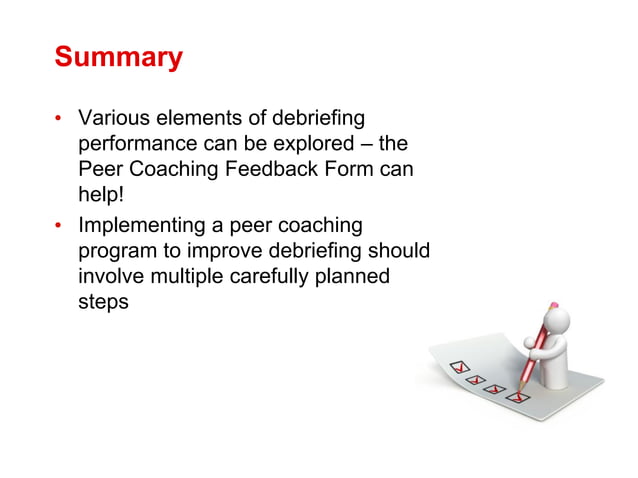 Summary

• Various elements of debriefing performance can be explored – the Peer Coaching Feedback Form can help!
• Implementing a peer coaching program to improve debriefing should involve multiple carefully planned steps